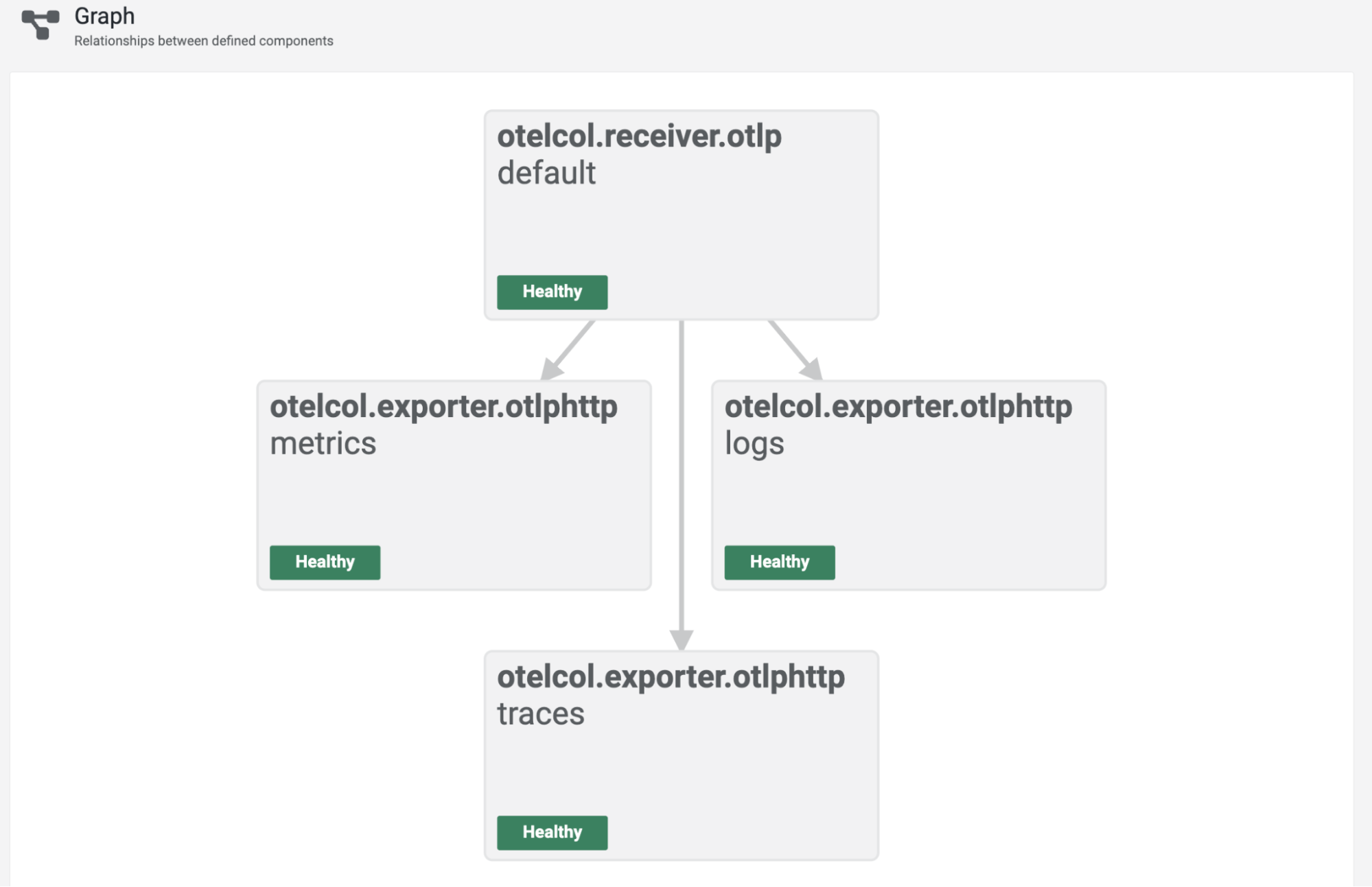 Graph
Relationships between defined components

otelcol.receiver.otlp
default

Healthy

otelcol.exporter.otlphttp
metrics

Healthy

otelcol.exporter.otlphttp
logs

Healthy

otelcol.exporter.otlphttp
traces

Healthy